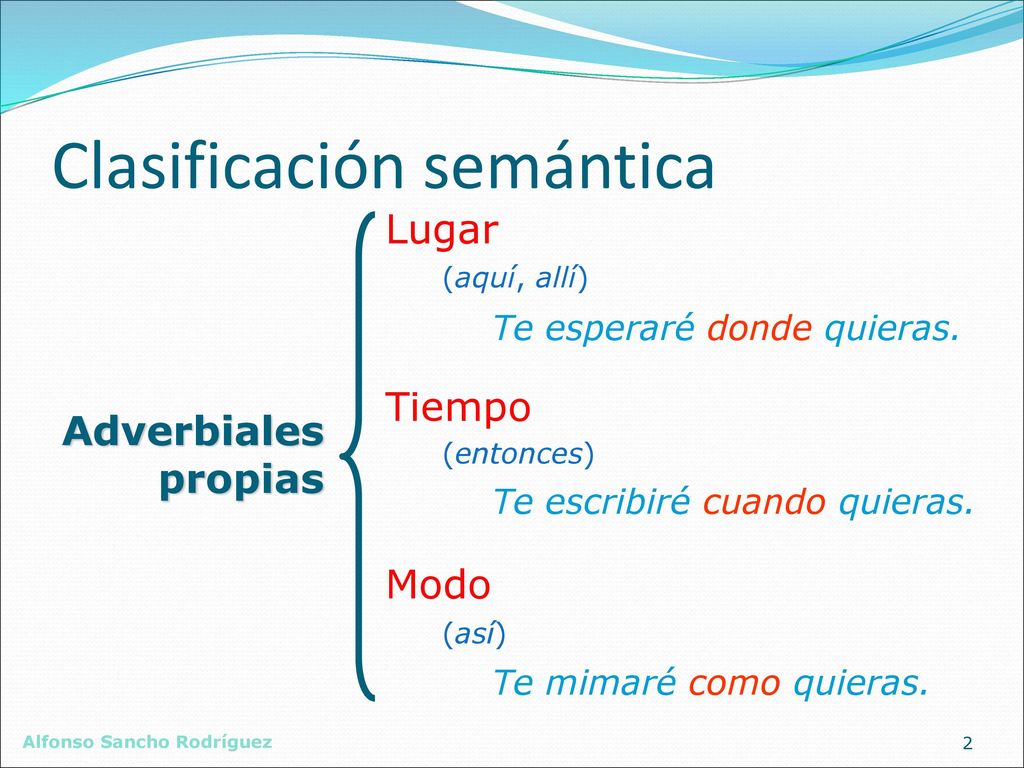 Clasificación semántica

Adverbiales propias

Lugar
(aquí, allí)
Te esperaré donde quieras.

Tiempo
(entonces)
Te escribiré cuando quieras.

Modo
(así)
Te mimaré como quieras.

Alfonso Sancho Rodríguez

2